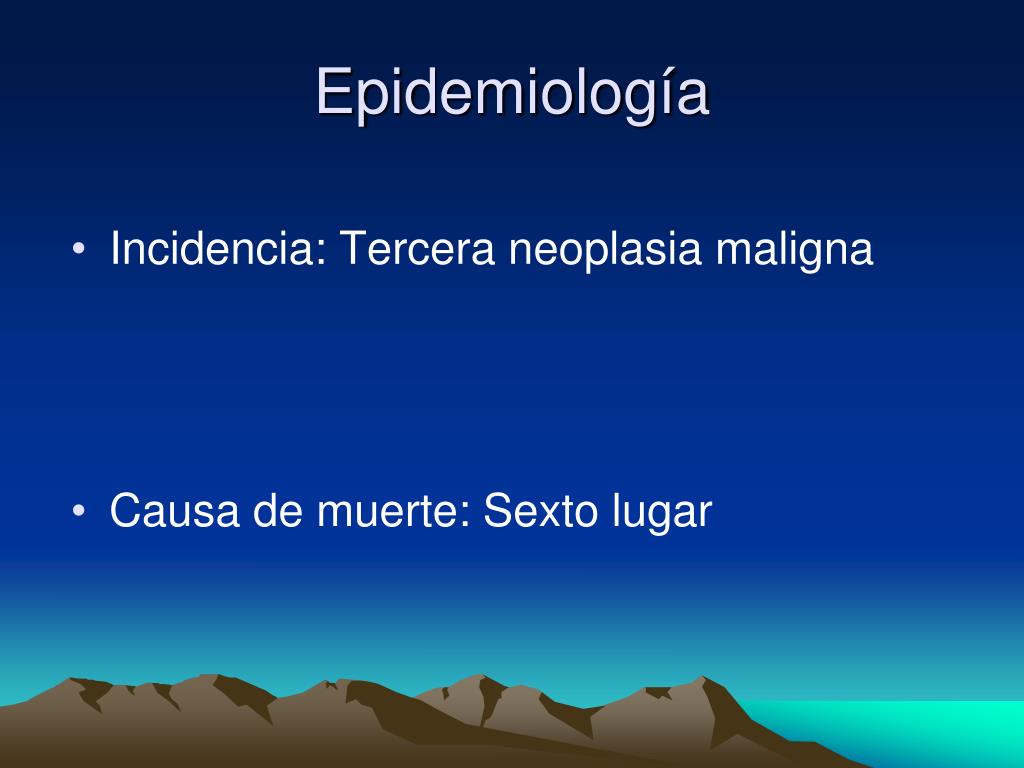 Epidemiología

• Incidencia: Tercera neoplasia maligna

• Causa de muerte: Sexto lugar